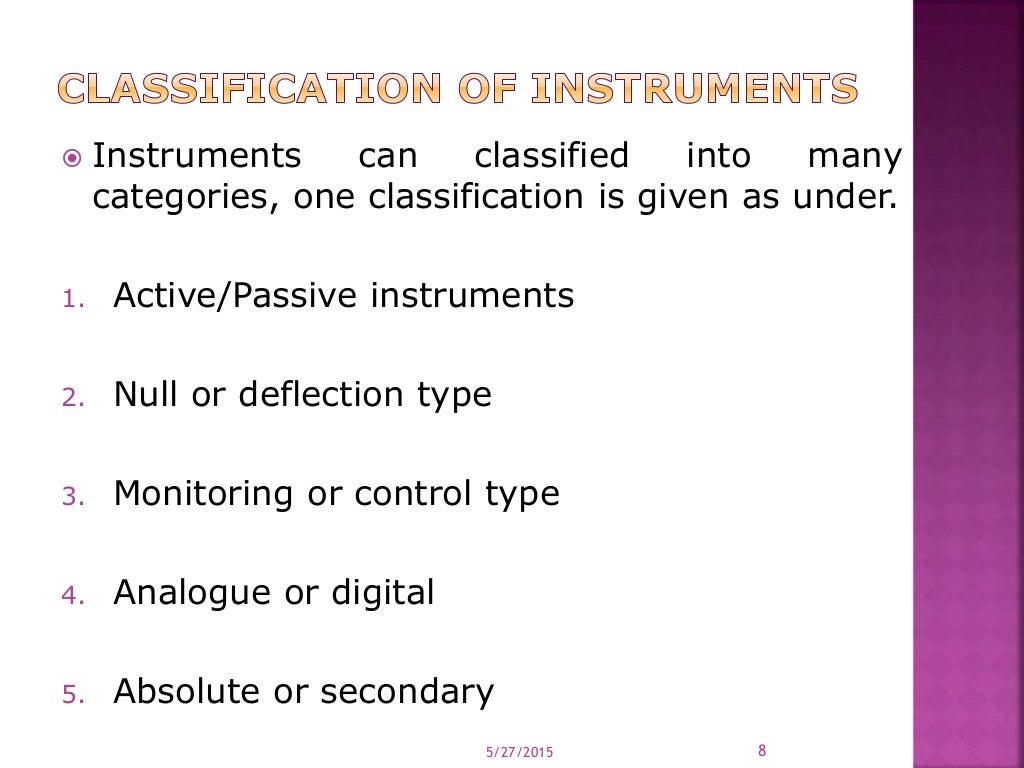 CLASSIFICATION OF INSTRUMENTS

Instruments can classified into many categories, one classification is given as under.

1. Active/Passive instruments

2. Null or deflection type

3. Monitoring or control type

4. Analogue or digital

5. Absolute or secondary

5/27/2015

8